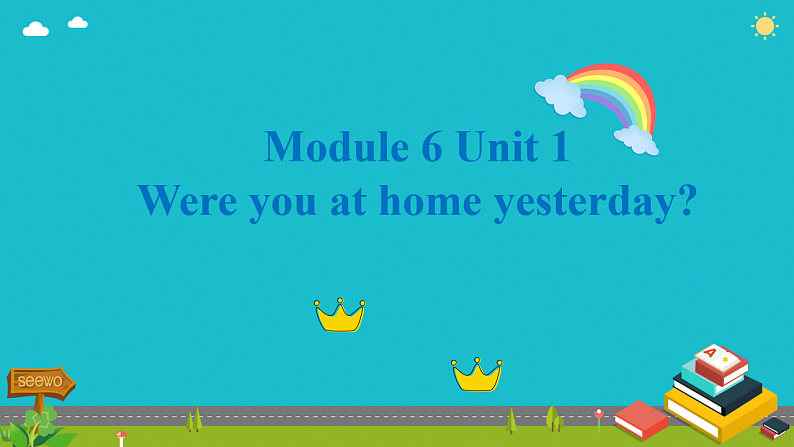 Module 6 Unit 1
Were you at home yesterday?

seewo

A